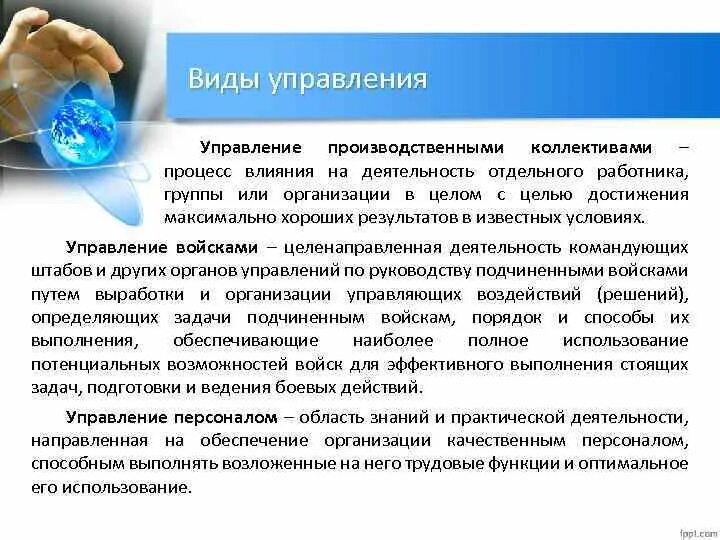 Виды управления

Управление производственными коллективами – процесс влияния на деятельность отдельного работника, группы или организации в целом с целью достижения максимально хороших результатов в известных условиях.

Управление войсками – целенаправленная деятельность командующих штабов и других органов управлений по руководству подчиненными войсками путем выработки и организации управляющих воздействий (решений), определяющих задачи подчиненным войскам, порядок и способы их выполнения, обеспечивающие наиболее полное использование потенциальных возможностей войск для эффективного выполнения стоящих задач, подготовки и ведения боевых действий.

Управление персоналом – область знаний и практической деятельности, направленная на обеспечение организации качественным персоналом, способным выполнять возложенные на него трудовые функции и оптимальное его использование.

fppt.com